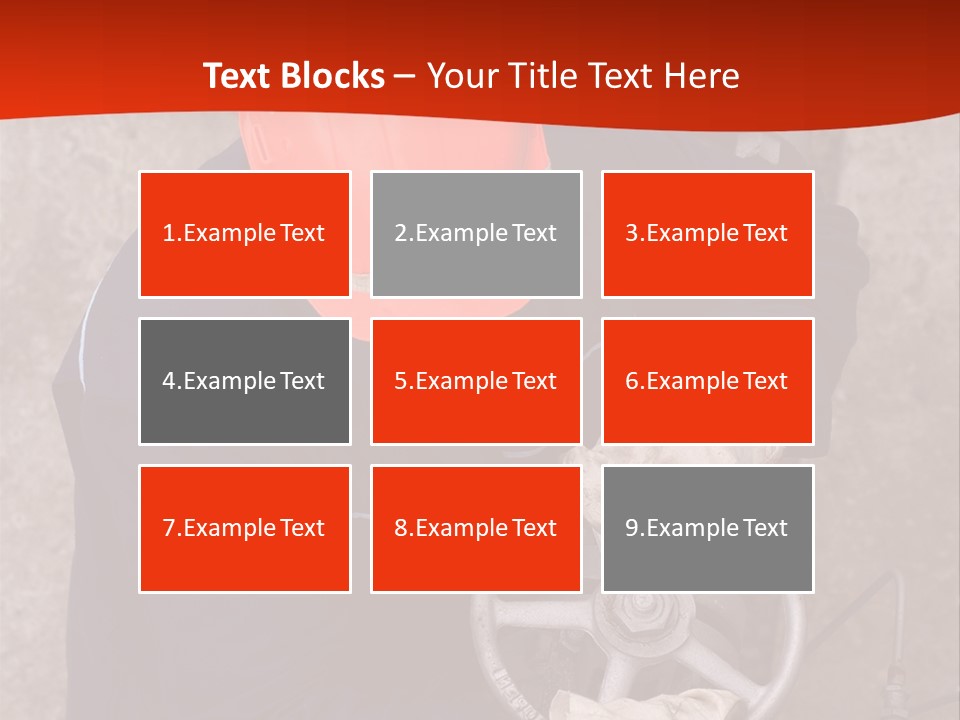 Text Blocks – Your Title Text Here

1.Example Text

2.Example Text

3.Example Text

4.Example Text

5.Example Text

6.Example Text

7.Example Text

8.Example Text

9.Example Text